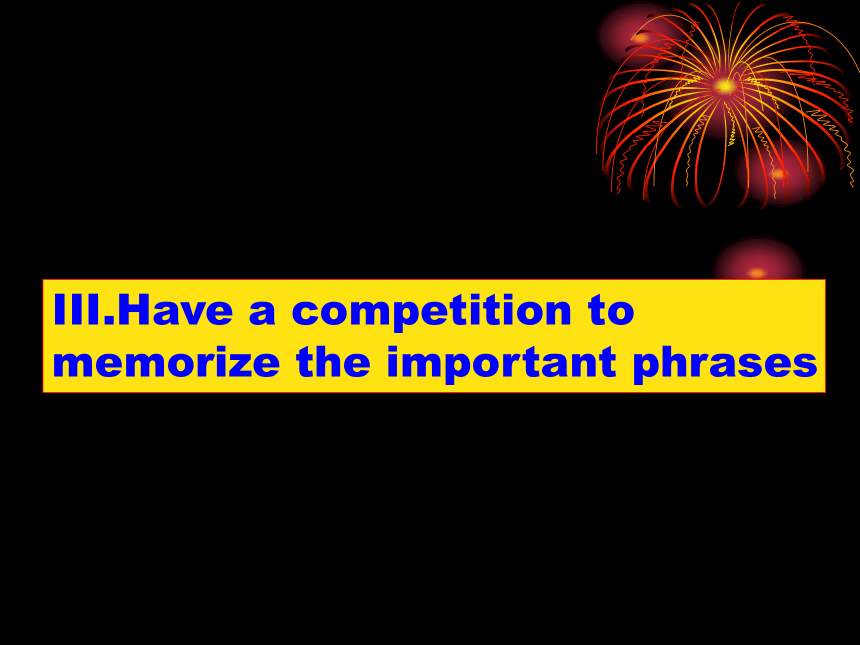 III.Have a competition to memorize the important phrases